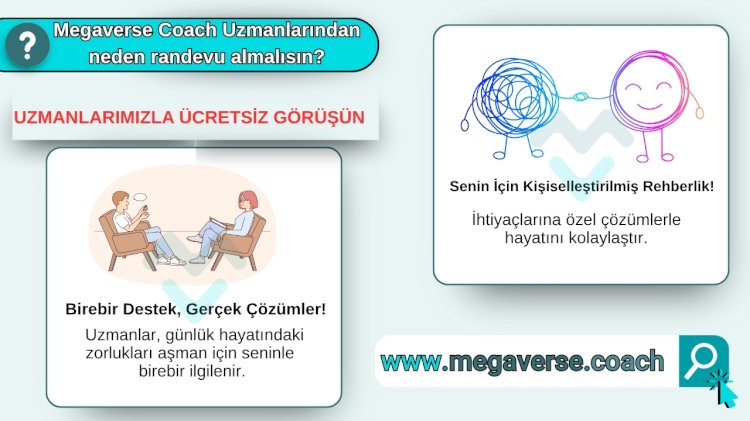 ?
Megaverse Coach Uzmanlarından neden randevu almalısın?

UZMANLARIMIZLA ÜCRETSİZ GÖRÜŞÜN

Birebir Destek, Gerçek Çözümler!

Uzmanlar, günlük hayatındaki zorlukları aşman için seninle birebir ilgilenir.

Senin İçin Kişiselleştirilmiş Rehberlik!

İhtiyaçlarına özel çözümlerle hayatını kolaylaştır.

www.megaverse.coach